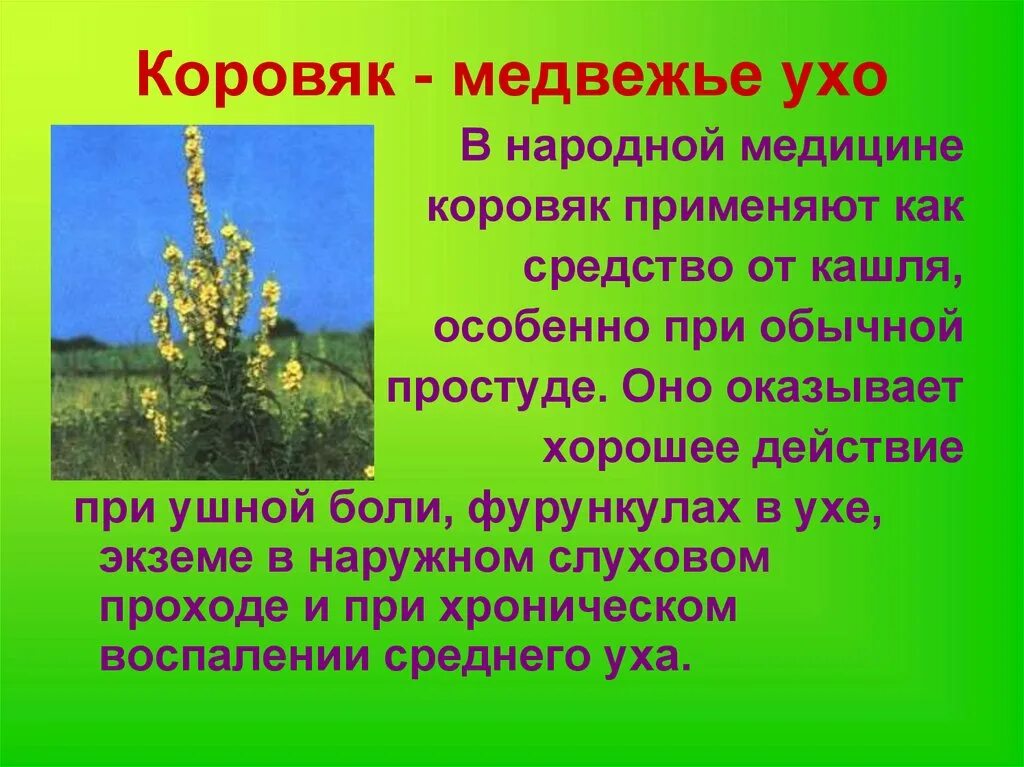 Коровяк - медвежье ухо

В народной медицине коровяк применяют как средство от кашля, особенно при обычной простуде. Оно оказывает хорошее действие при ушной боли, фурункулах в ухе, экземе в наружном слуховом проходе и при хроническом воспалении среднего уха.